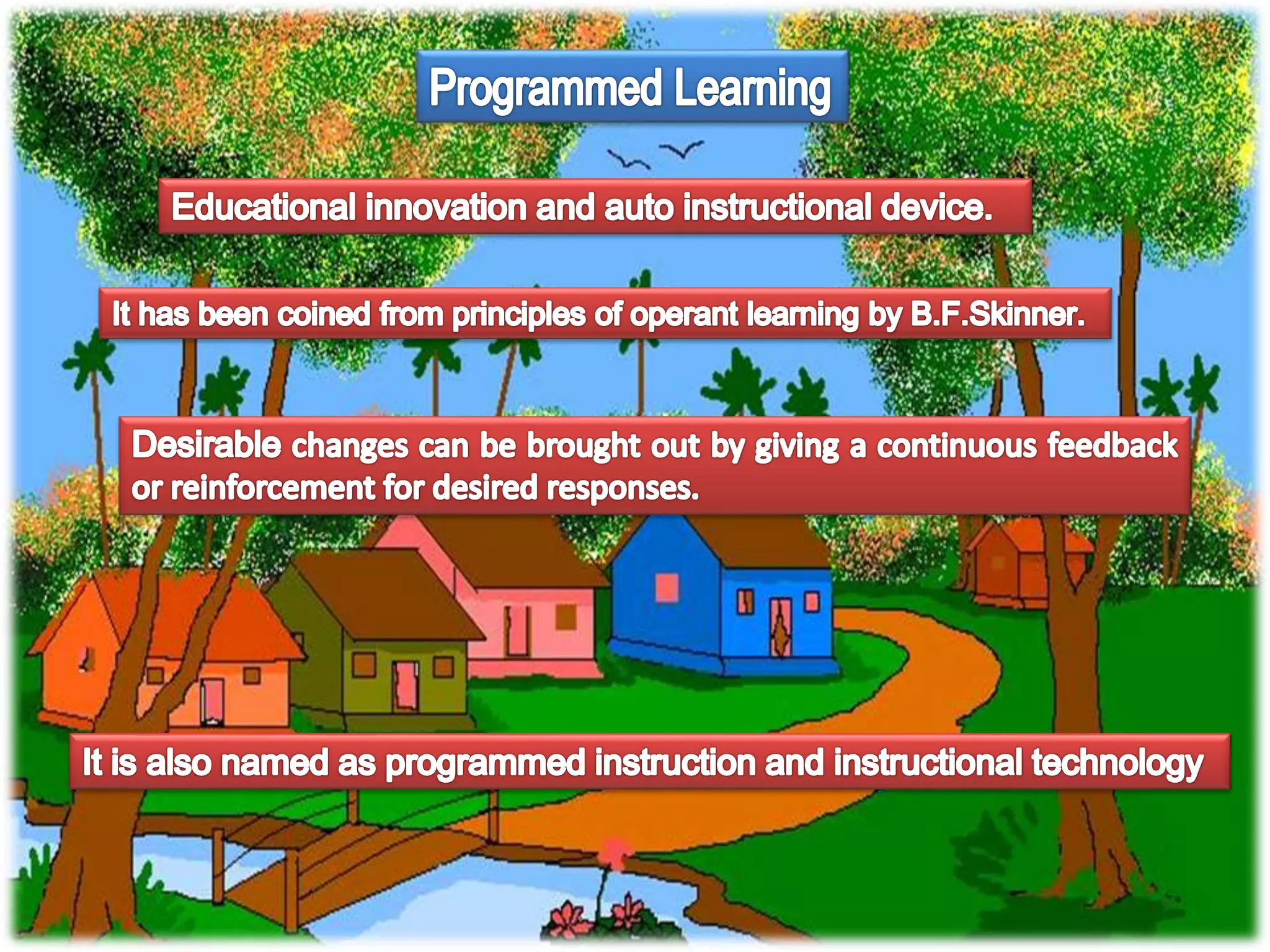 Programmed Learning

Educational innovation and auto instructional device.

It has been coined from principles of operant learning by B.F.Skinner.

Desirable changes can be brought out by giving a continuous feedback or reinforcement for desired responses.

It is also named as programmed instruction and instructional technology